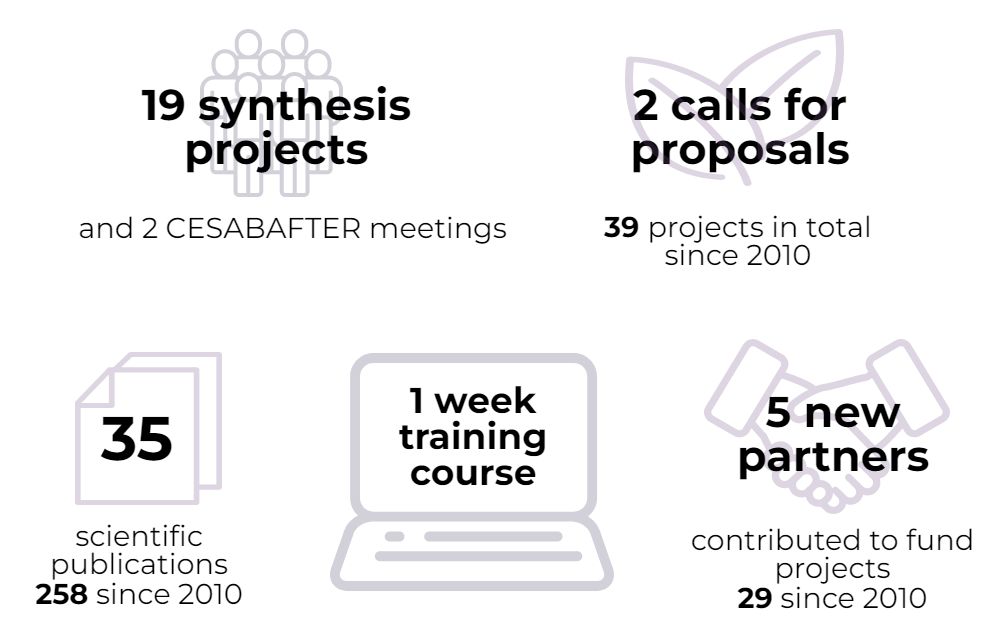 19 synthesis projects

and 2 CESABAFTER meetings

2 calls for proposals

39 projects in total since 2010

35

scientific publications
258 since 2010

1 week training course

5 new partners

contributed to fund projects
29 since 2010